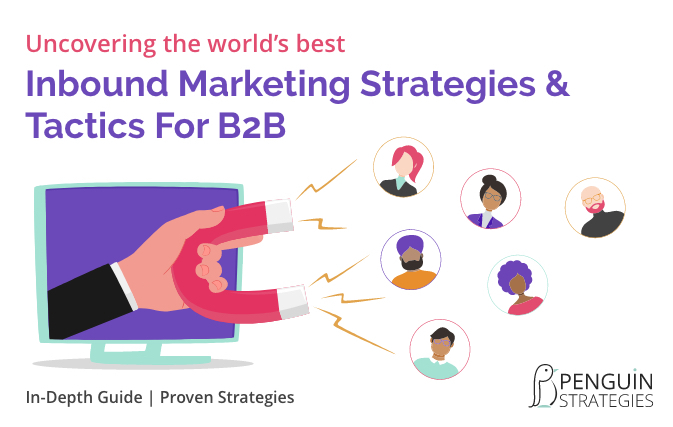 Uncovering the world's best

Inbound Marketing Strategies & Tactics For B2B

In-Depth Guide | Proven Strategies

PENGUIN STRATEGIES